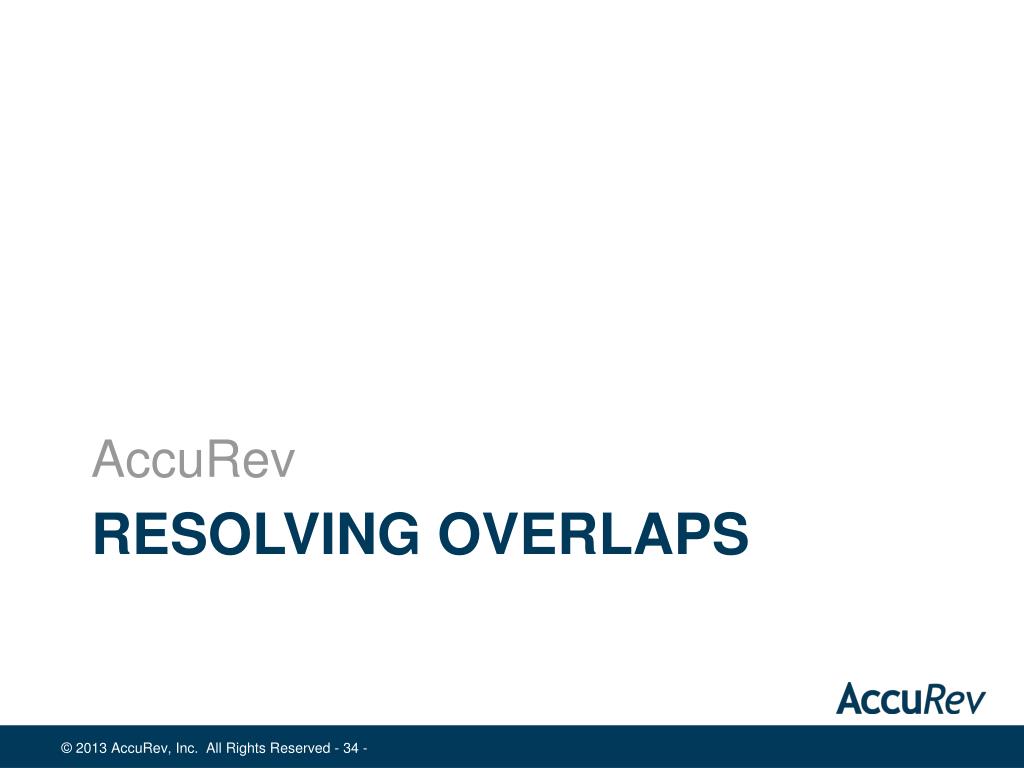 AccuRev

RESOLVING OVERLAPS

AccuRev

© 2013 AccuRev, Inc. All Rights Reserved - 34 -